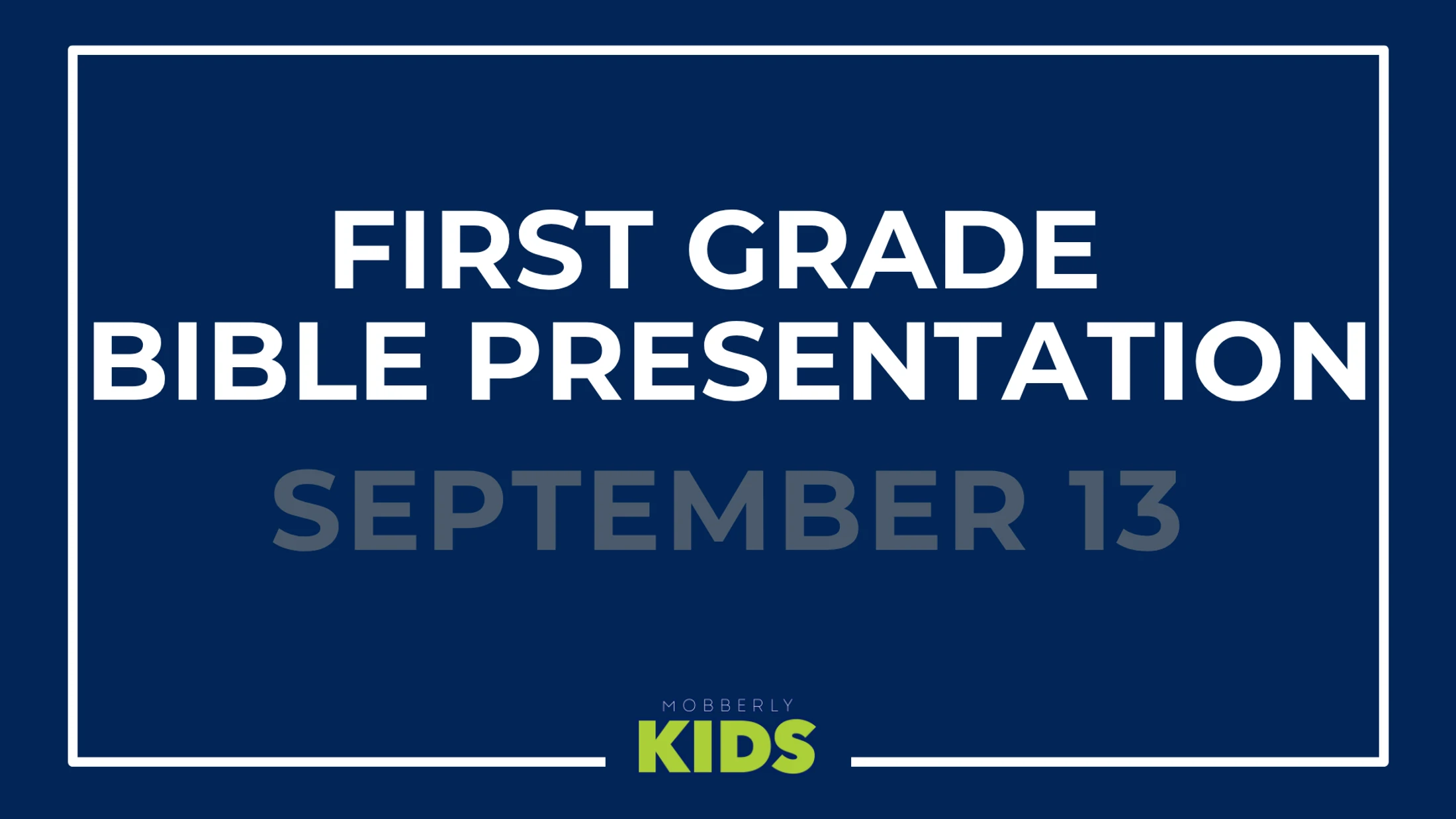 FIRST GRADE
BIBLE PRESENTATION

SEPTEMBER 13

MOBBERLY
KIDS